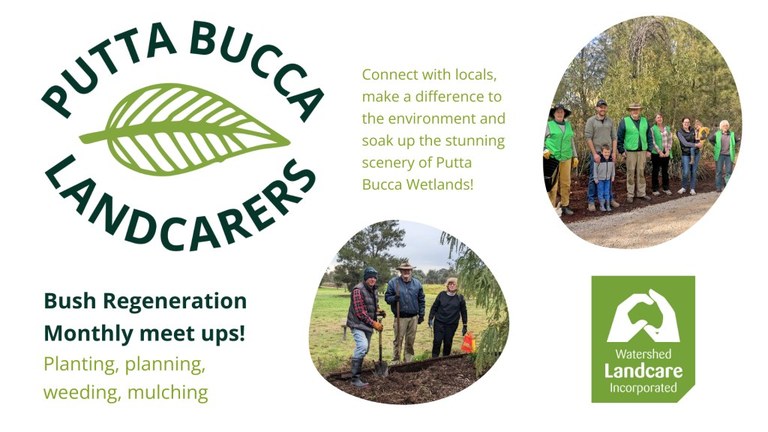 PUTTA BUCCA LANDCARERS

Connect with locals, make a difference to the environment and soak up the stunning scenery of Putta Bucca Wetlands!

Bush Regeneration Monthly meet ups!

Planting, planning, weeding, mulching

Watershed Landcare Incorporated